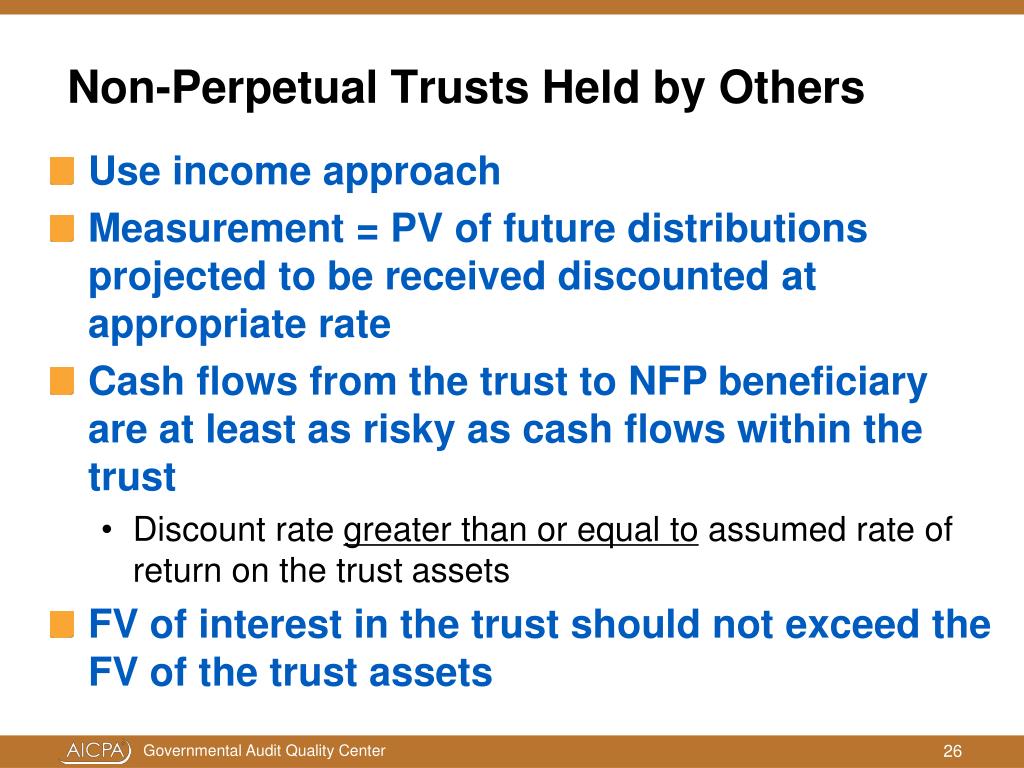 Non-Perpetual Trusts Held by Others

Use income approach

Measurement = PV of future distributions projected to be received discounted at appropriate rate

Cash flows from the trust to NFP beneficiary are at least as risky as cash flows within the trust

• Discount rate greater than or equal to assumed rate of return on the trust assets

FV of interest in the trust should not exceed the FV of the trust assets

AICPA Governmental Audit Quality Center 26